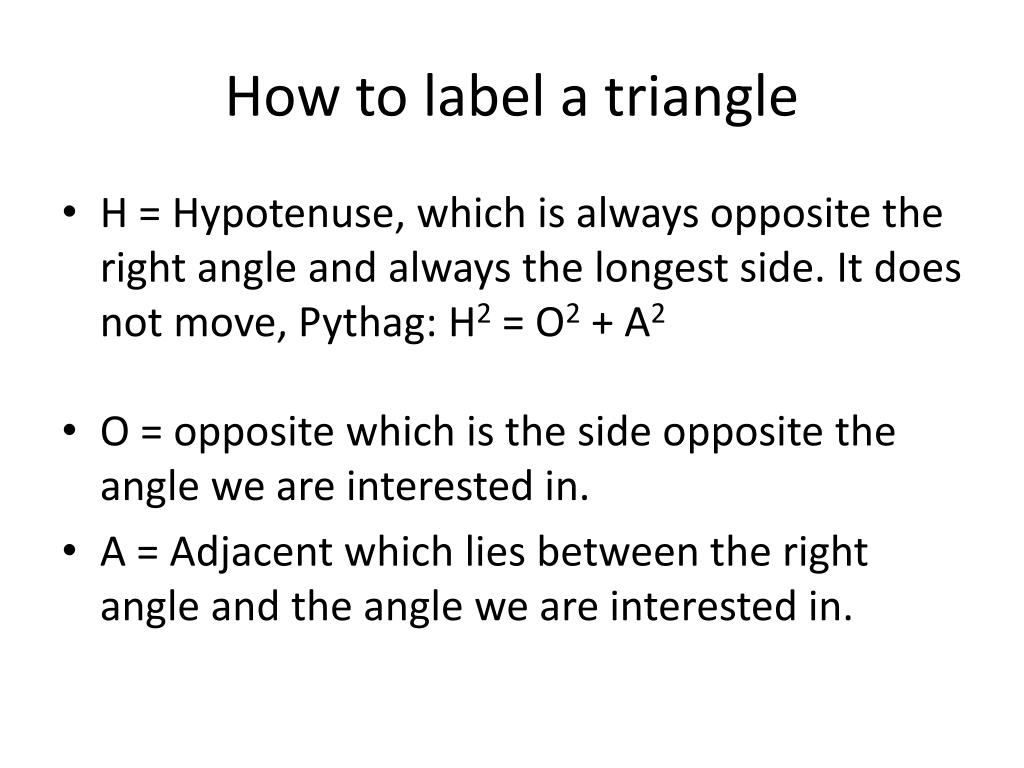 How to label a triangle

• H = Hypotenuse, which is always opposite the right angle and always the longest side. It does not move, Pythag: $H^2 = O^2 + A^2$

• O = opposite which is the side opposite the angle we are interested in.

• A = Adjacent which lies between the right angle and the angle we are interested in.